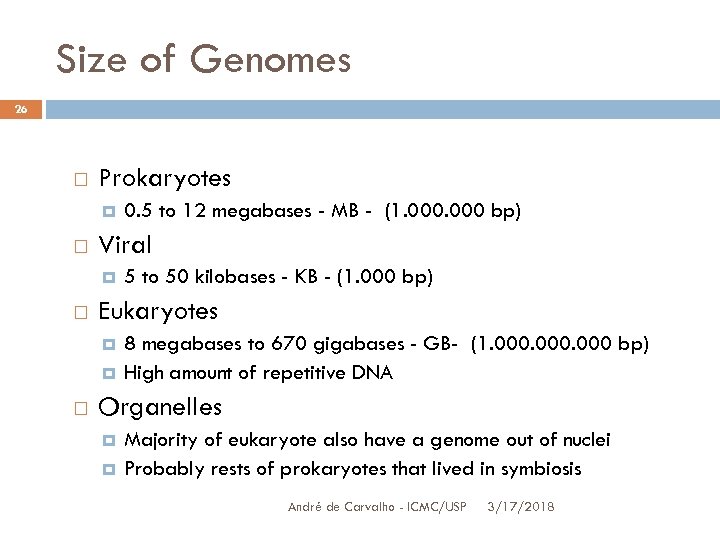 Size of Genomes

26

Prokaryotes
0.5 to 12 megabases - MB - (1.000.000 bp)

Viral
5 to 50 kilobases - KB - (1.000 bp)

Eukaryotes
8 megabases to 670 gigabases - GB- (1.000.000.000 bp)
High amount of repetitive DNA

Organelles
Majority of eukaryote also have a genome out of nuclei
Probably rests of prokaryotes that lived in symbiosis

André de Carvalho - ICMC/USP 3/17/2018